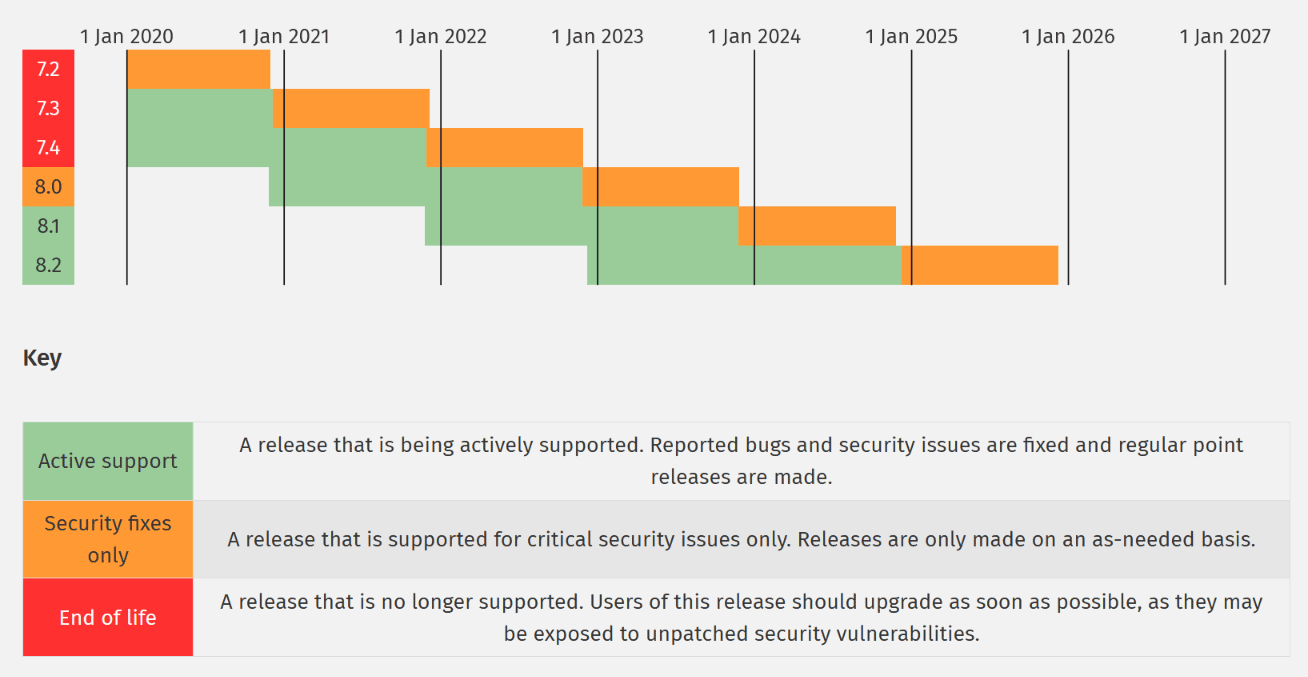 1 Jan 2020 1 Jan 2021 1 Jan 2022 1 Jan 2023 1 Jan 2024 1 Jan 2025 1 Jan 2026 1 Jan 2027

7.2
7.3
7.4
8.0
8.1
8.2

Key

| Active support | A release that is being actively supported. Reported bugs and security issues are fixed and regular point releases are made. |
|---|---|
| Security fixes only | A release that is supported for critical security issues only. Releases are only made on an as-needed basis. |
| End of life | A release that is no longer supported. Users of this release should upgrade as soon as possible, as they may be exposed to unpatched security vulnerabilities. |